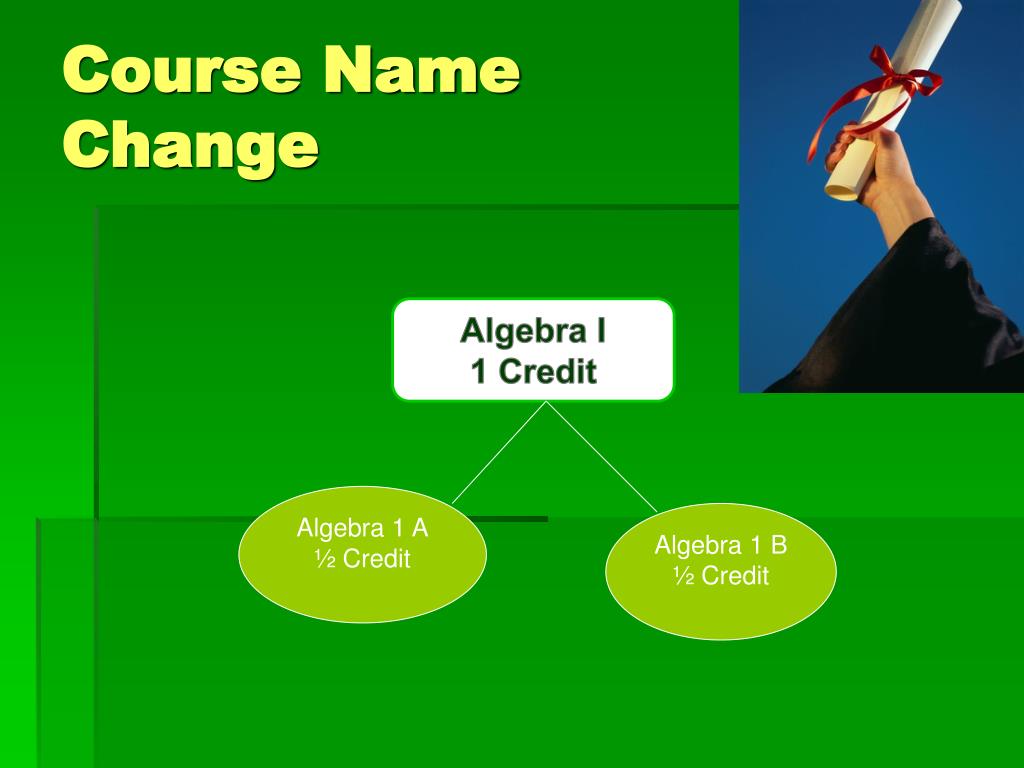 Course Name Change

Algebra I
1 Credit

Algebra 1 A
½ Credit

Algebra 1 B
½ Credit